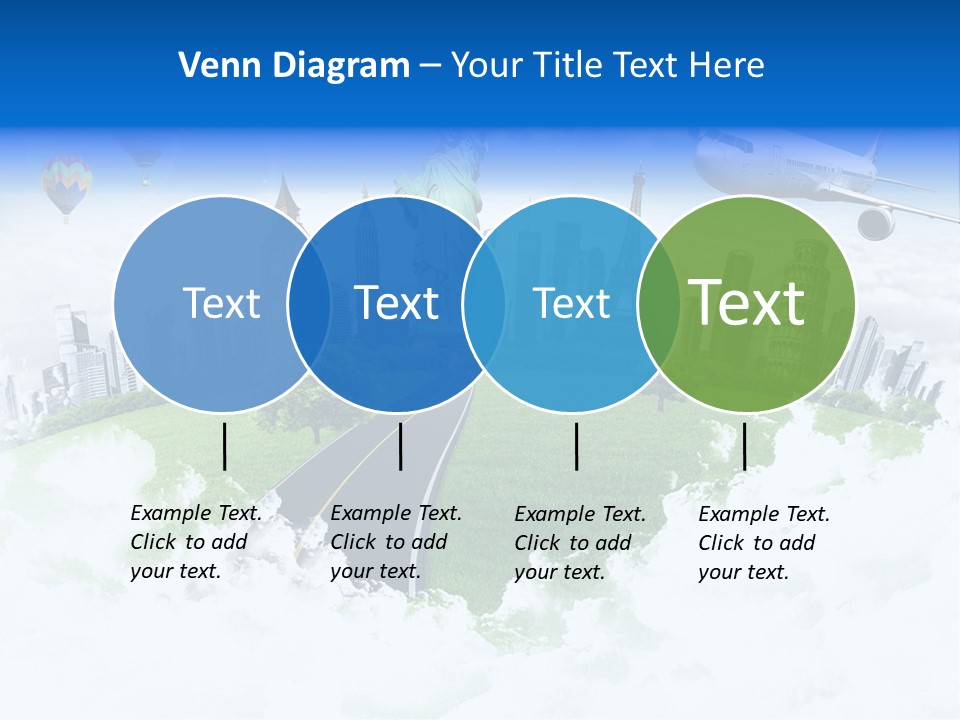 Venn Diagram – Your Title Text Here

Text

Text

Text

Text

Example Text. Click to add your text.

Example Text. Click to add your text.

Example Text. Click to add your text.

Example Text. Click to add your text.